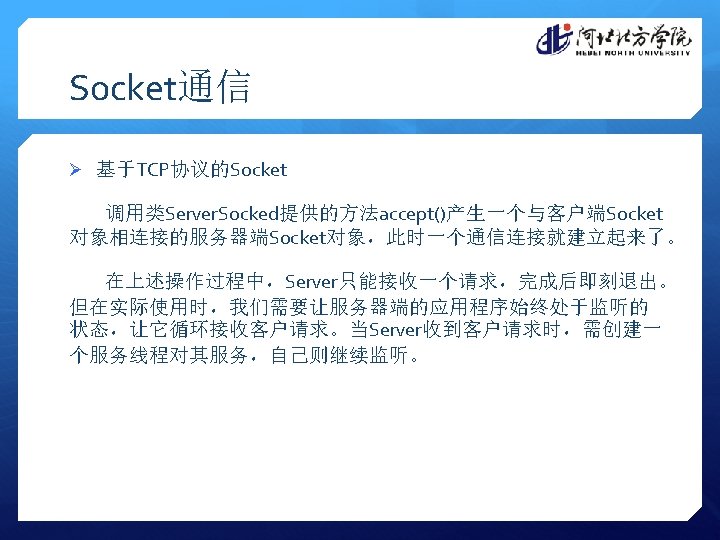 河北北方学院
HEBEI NORTH UNIVERSITY

Socket通信

➢ 基于TCP协议的Socket

调用类ServerSocked提供的方法accept()产生一个与客户端Socket对象相连接的服务器端Socket对象，此时一个通信连接就建立起来了。

在上述操作过程中，Server只能接收一个请求，完成后即刻退出。但在实际使用时，我们需要让服务器端的应用程序始终处于监听的状态，让它循环接收客户请求。当Server收到客户请求时，需创建一个服务线程对其服务，自己则继续监听。